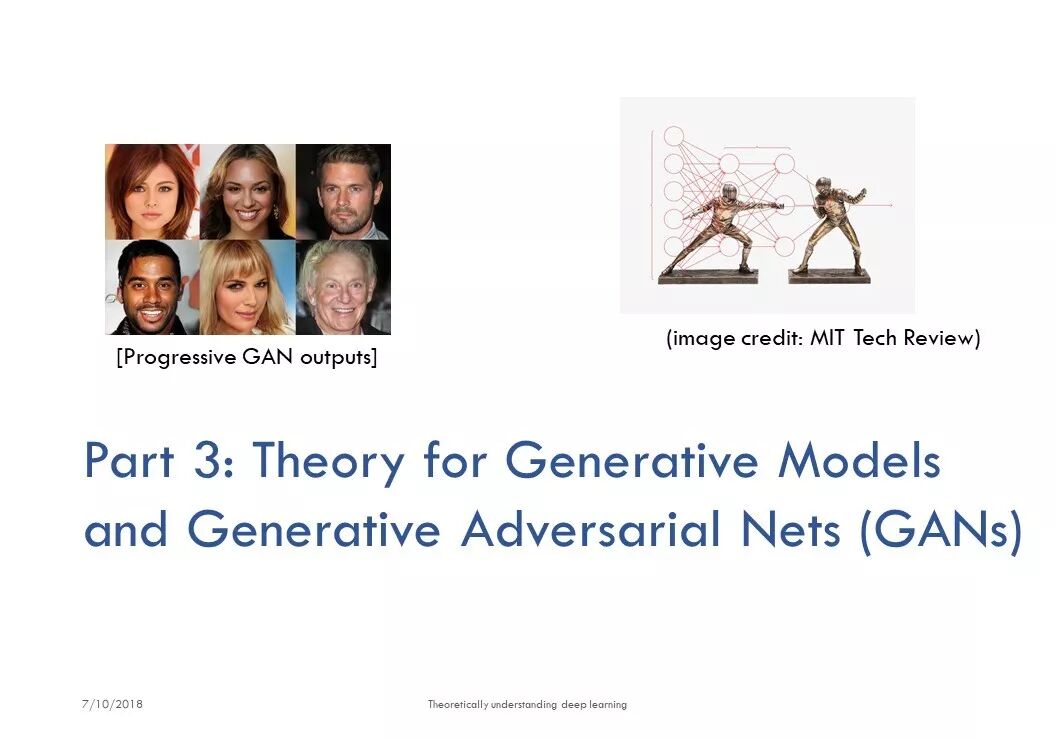 [Progressive GAN outputs]

(image credit: MIT Tech Review)

Part 3: Theory for Generative Models and Generative Adversarial Nets (GANs)

7/10/2018

Theoretically understanding deep learning